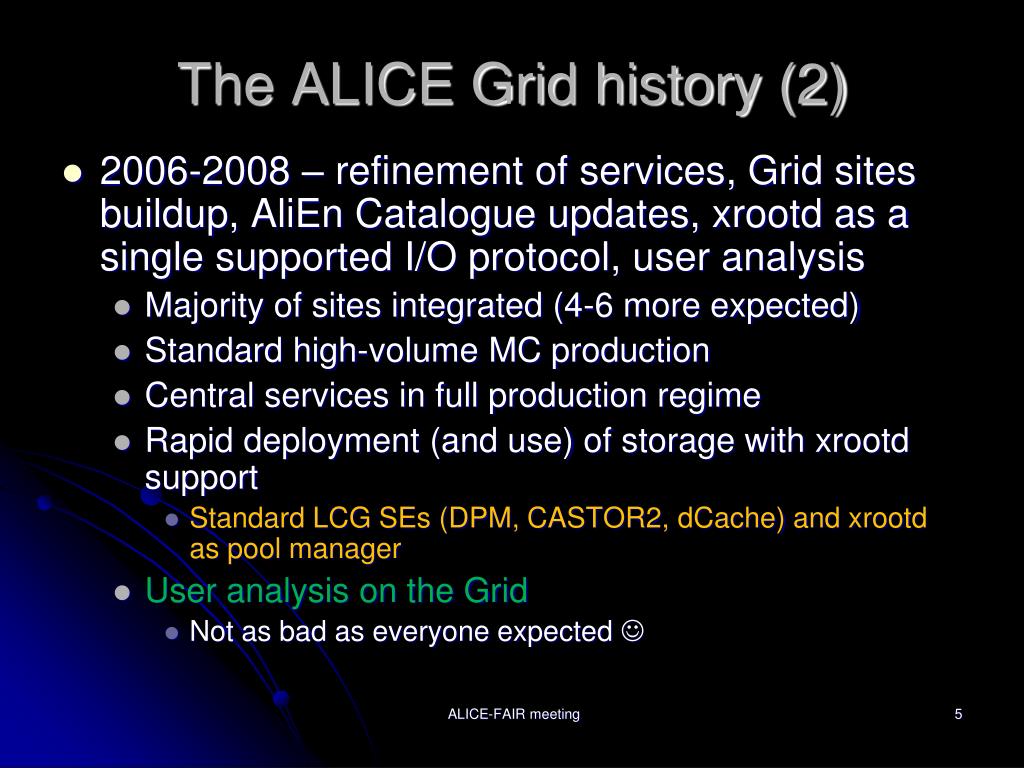 The ALICE Grid history (2)

- 2006-2008 – refinement of services, Grid sites buildup, AliEn Catalogue updates, xrootd as a single supported I/O protocol, user analysis
  - Majority of sites integrated (4-6 more expected)
  - Standard high-volume MC production
  - Central services in full production regime
  - Rapid deployment (and use) of storage with xrootd support
    - Standard LCG SEs (DPM, CASTOR2, dCache) and xrootd as pool manager
  - User analysis on the Grid
    - Not as bad as everyone expected ☺

ALICE-FAIR meeting

5